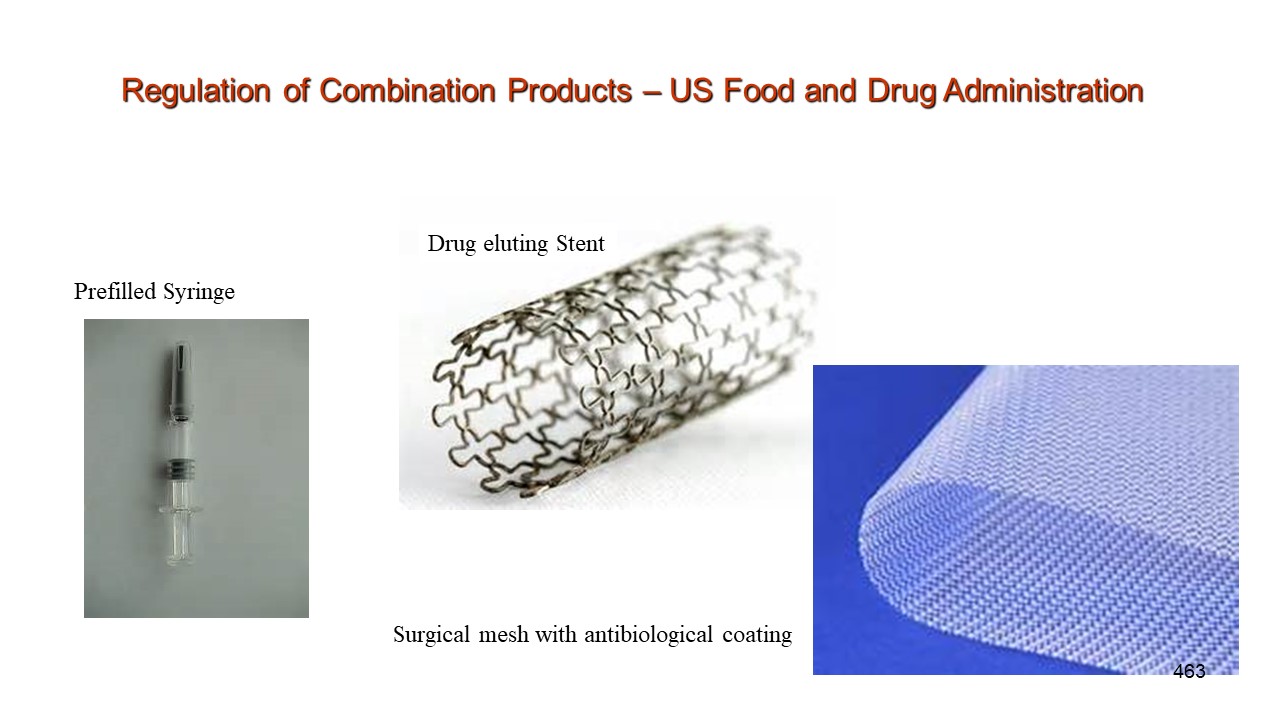 Regulation of Combination Products – US Food and Drug Administration

Prefilled Syringe

Drug eluting Stent

Surgical mesh with antibiological coating

463